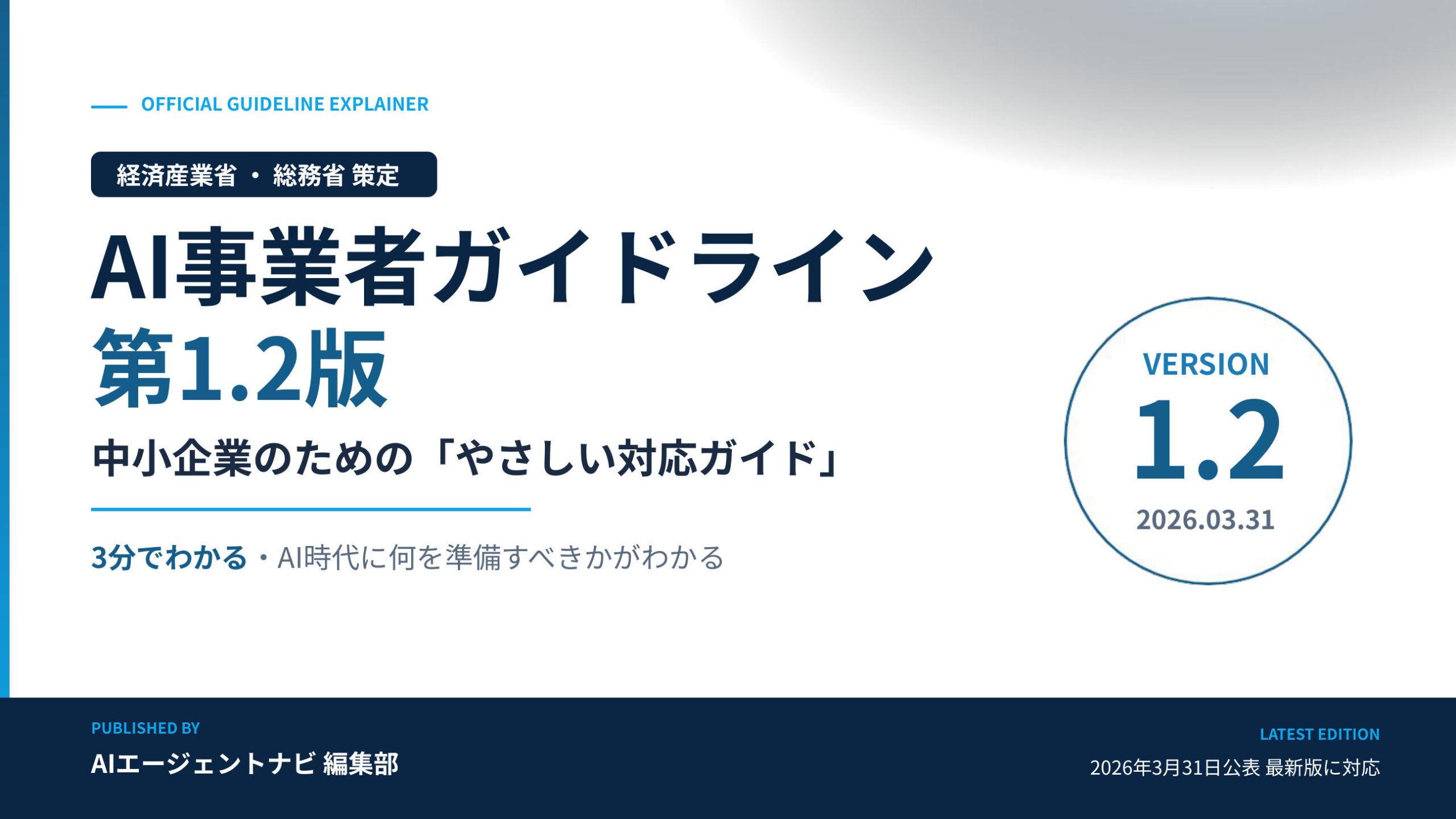 OFFICIAL GUIDELINE EXPLAINER

経済産業省 ・ 総務省 策定

AI事業者ガイドライン
第1.2版

中小企業のための「やさしい対応ガイド」

3分でわかる・AI時代に何を準備すべきかがわかる

VERSION
1.2
2026.03.31

PUBLISHED BY
AIエージェントナビ 編集部

LATEST EDITION
2026年3月31日公表 最新版に対応